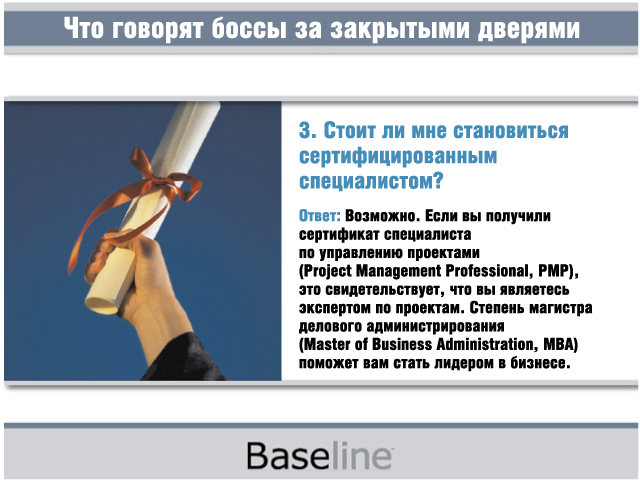 Что говорят боссы за закрытыми дверями

3. Стоит ли мне становиться сертифицированным специалистом?

Ответ: Возможно. Если вы получили сертификат специалиста по управлению проектами (Project Management Professional, PMP), это свидетельствует, что вы являетесь экспертом по проектам. Степень магистра делового администрирования (Master of Business Administration, MBA) поможет вам стать лидером в бизнесе.

Baseline